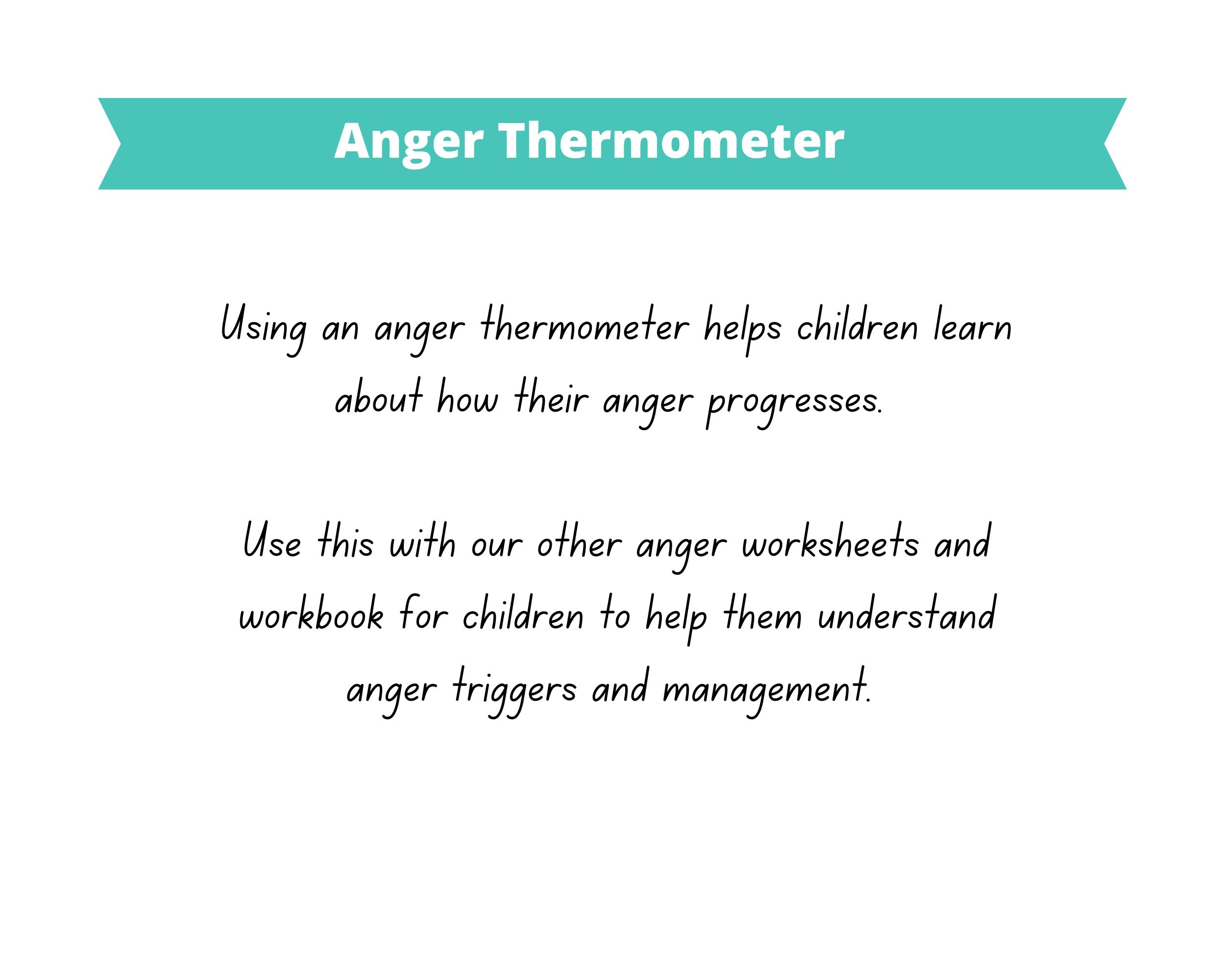 Anger Thermometer

Using an anger thermometer helps children learn about how their anger progresses.

Use this with our other anger worksheets and workbook for children to help them understand anger triggers and management.